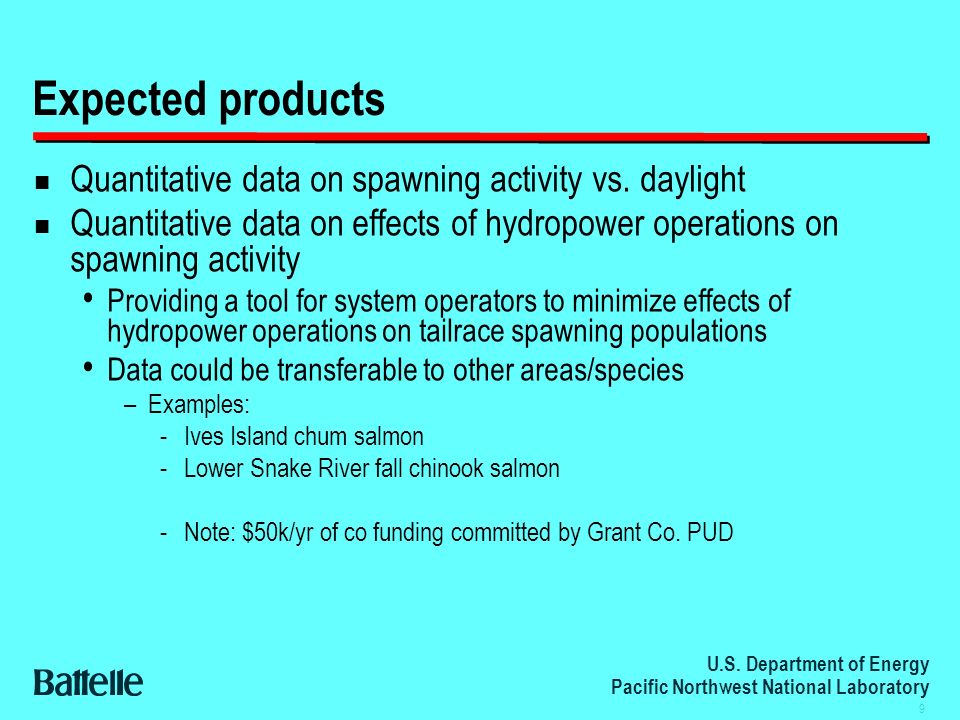 Expected products

■ Quantitative data on spawning activity vs. daylight

■ Quantitative data on effects of hydropower operations on spawning activity

• Providing a tool for system operators to minimize effects of hydropower operations on tailrace spawning populations

• Data could be transferable to other areas/species

– Examples:

- Ives Island chum salmon

- Lower Snake River fall chinook salmon

- Note: \$50k/yr of co funding committed by Grant Co. PUD

Battelle

U.S. Department of Energy
Pacific Northwest National Laboratory

9